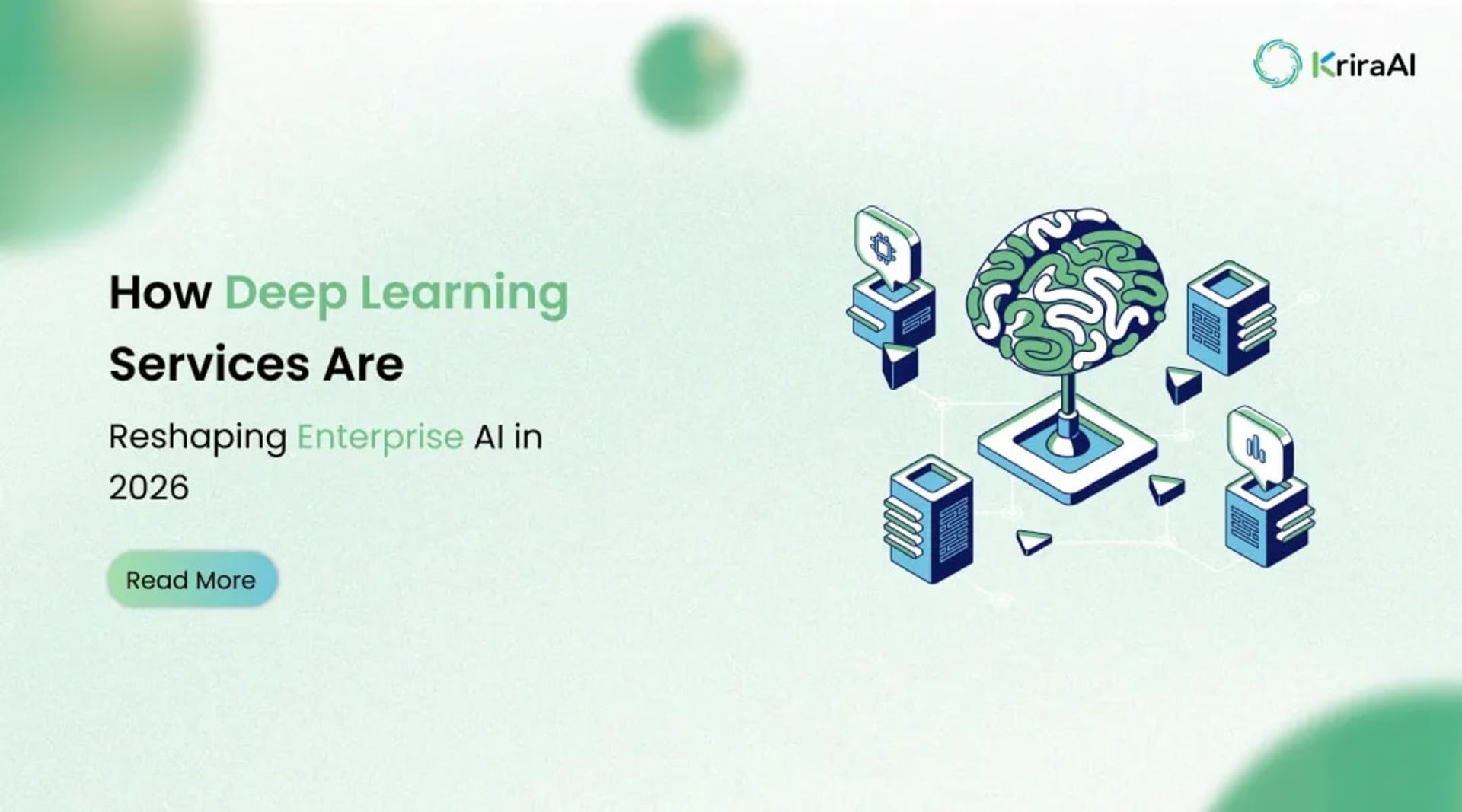 KriraAI

How Deep Learning Services Are

Reshaping Enterprise AI in 2026

Read More